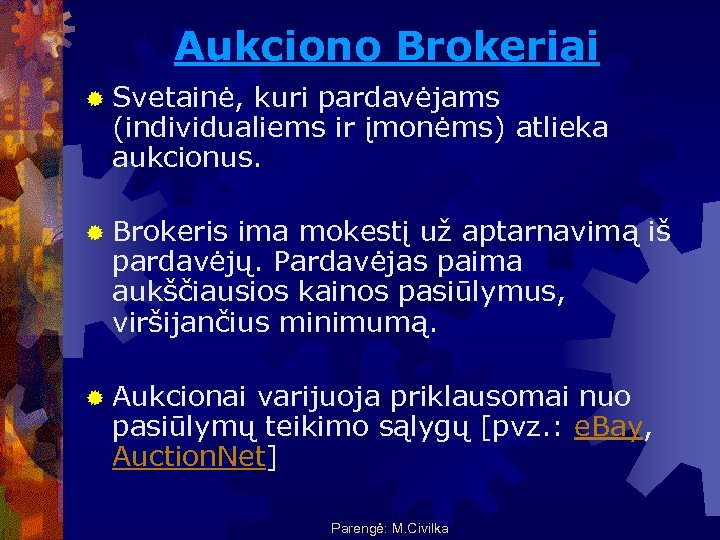 Aukciono Brokeriai

Svetainė, kuri pardavėjams (individualiems ir įmonėms) atlieka aukcionus.

Brokeris ima mokestį už aptarnavimą iš pardavėjų. Pardavėjas paima aukščiausios kainos pasiūlymus, viršijančius minimumą.

Aukcionai varijuoja priklausomai nuo pasiūlymų teikimo sąlygų [pvz.: eBay, AuctionNet]

Parengė: M.Civilka